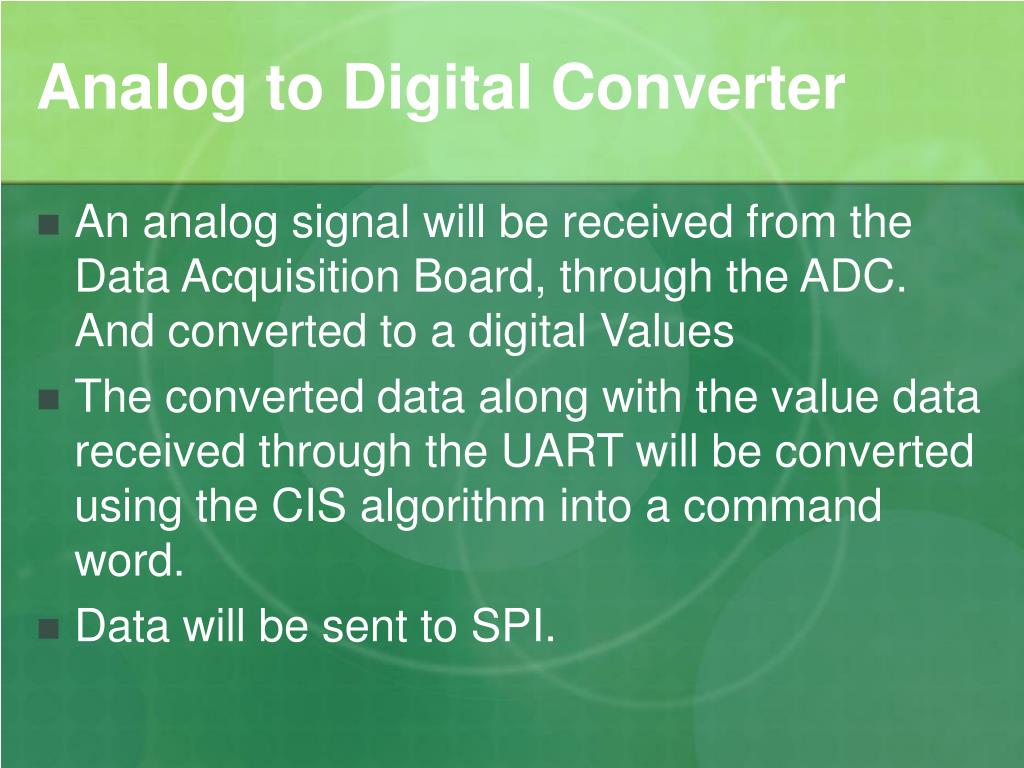 Analog to Digital Converter

- An analog signal will be received from the Data Acquisition Board, through the ADC. And converted to a digital Values
- The converted data along with the value data received through the UART will be converted using the CIS algorithm into a command word.
- Data will be sent to SPI.